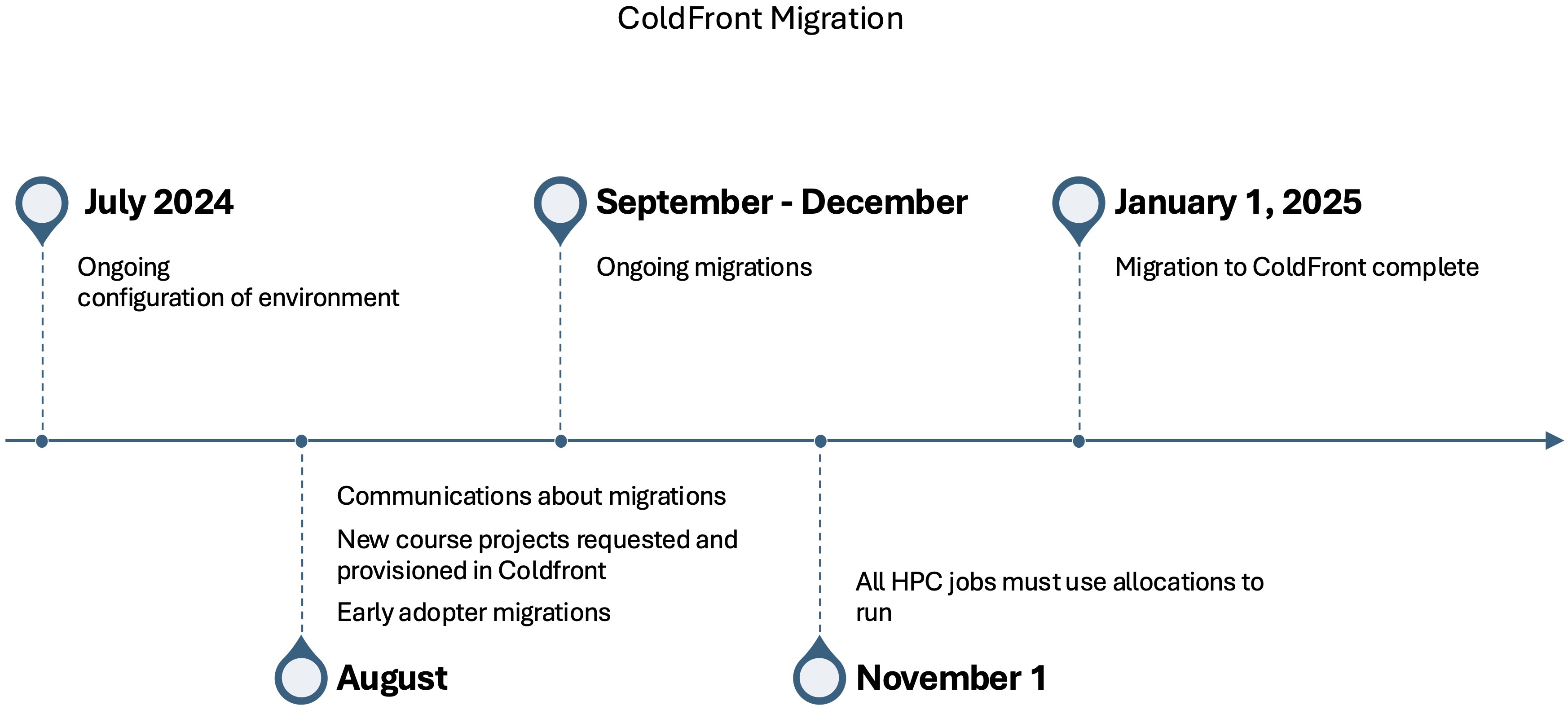 ColdFront Migration

July 2024

Ongoing
configuration of environment

September - December

Ongoing migrations

January 1, 2025

Migration to ColdFront complete

Communications about migrations

New course projects requested and provisioned in Coldfront

Early adopter migrations

August

All HPC jobs must use allocations to run

November 1